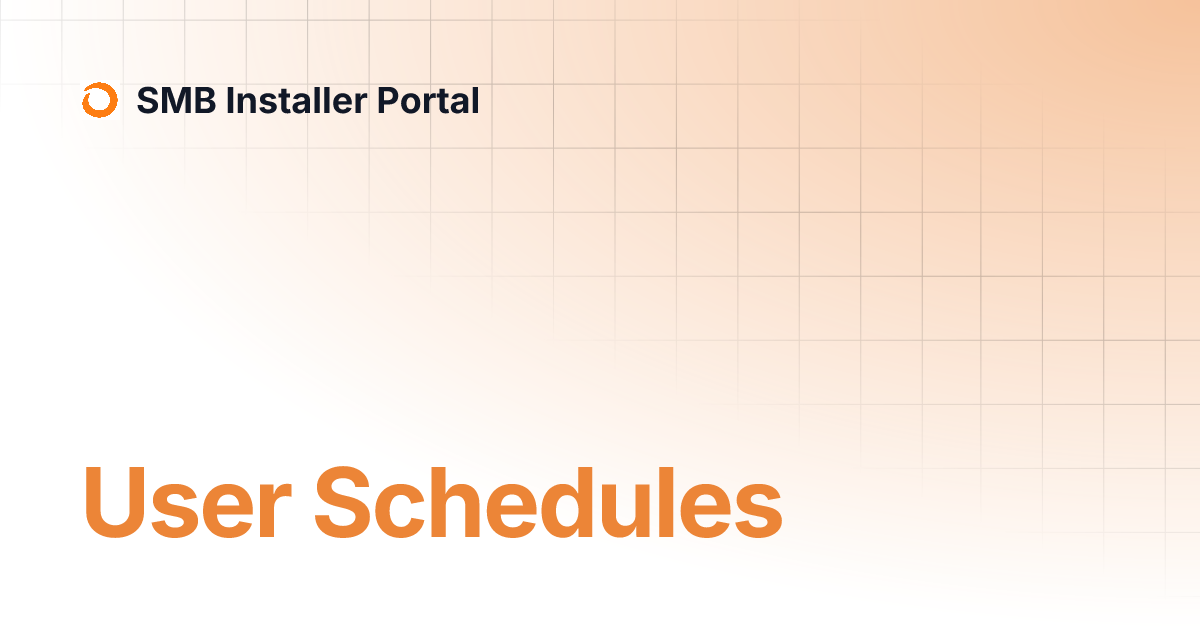 SMB Installer Portal

User Schedules